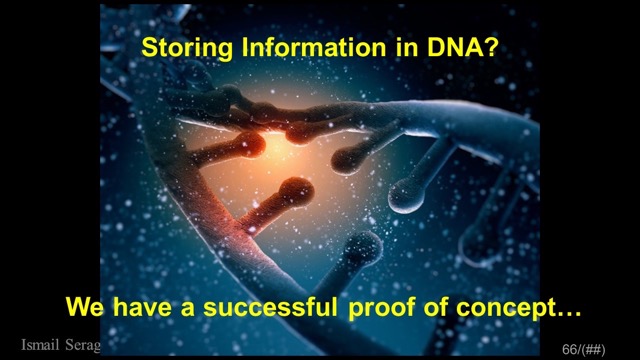 Storing Information in DNA?

We have a successful proof of concept…

Ismail Serag

66/(##)